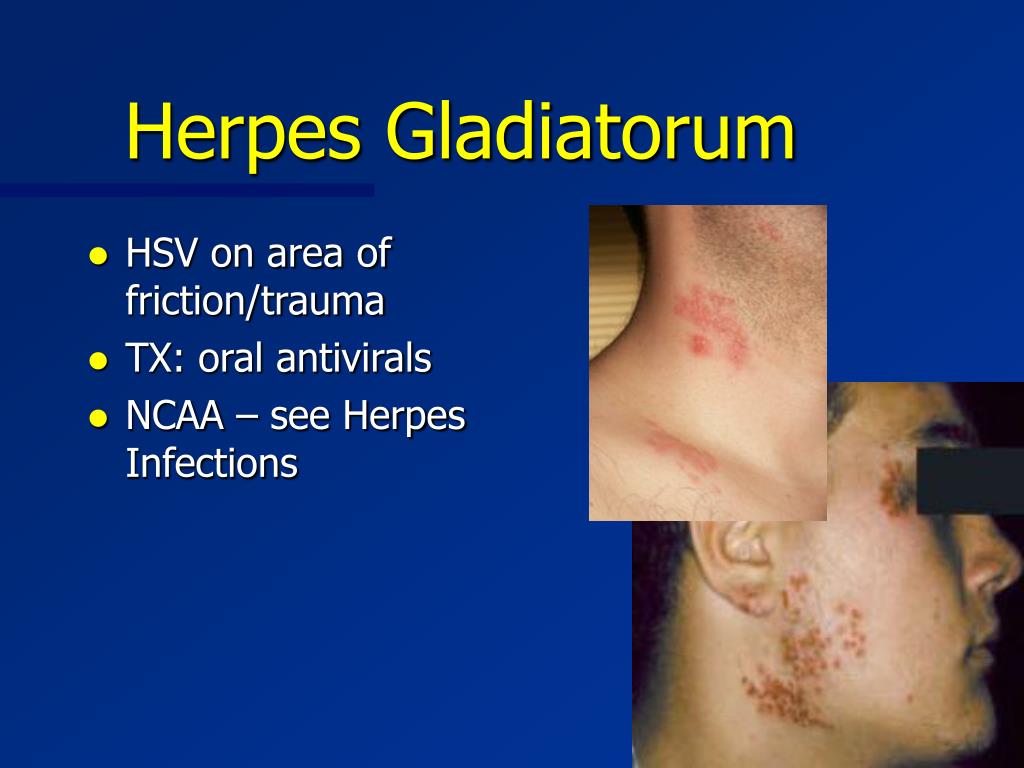 Herpes Gladiatorum

• HSV on area of friction/trauma
• TX: oral antivirals
• NCAA – see Herpes Infections